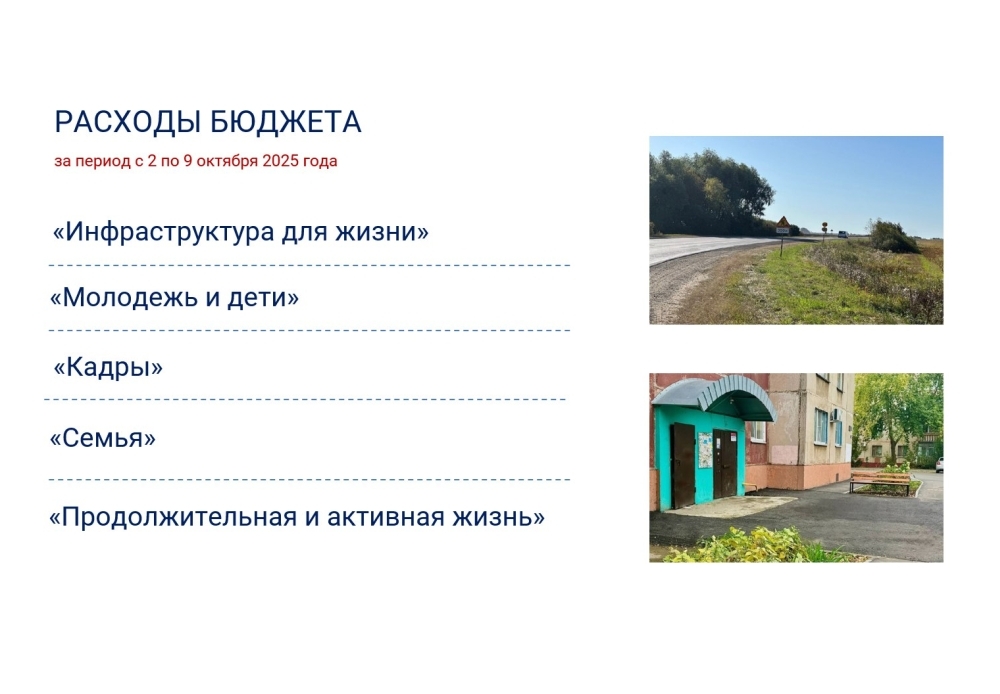 РАСХОДЫ БЮДЖЕТА

за период с 2 по 9 октября 2025 года

«Инфраструктура для жизни»

«Молодежь и дети»

«Кадры»

«Семья»

«Продолжительная и активная жизнь»